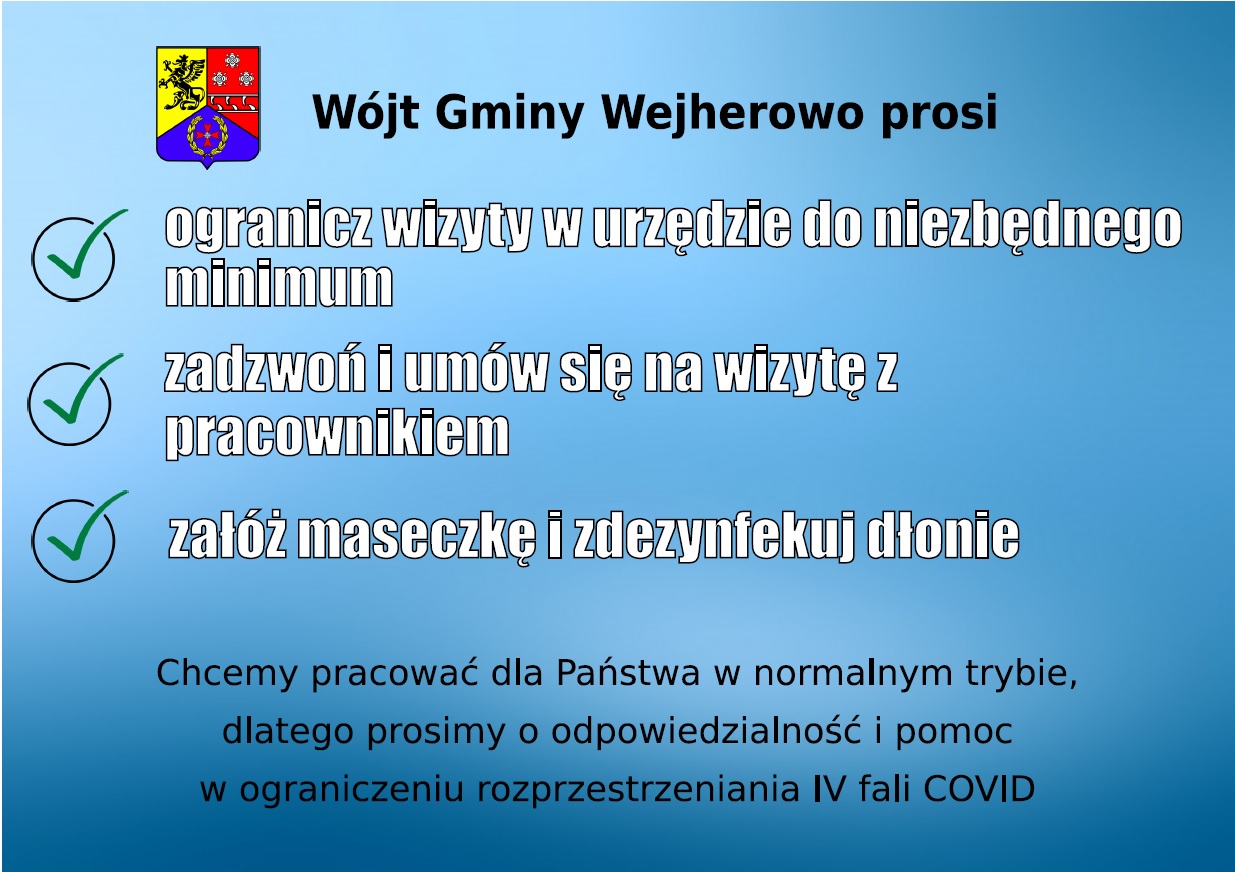 Wójt Gminy Wejherowo prosi

ogranicz wizyty w urzędzie do niezbędnego minimum

zadzwoń i umów się na wizytę z pracownikiem

załóż maseczkę i zdezynfekuj dłonie

Chcemy pracować dla Państwa w normalnym trybie,
dlatego prosimy o odpowiedzialność i pomoc
w ograniczeniu rozprzestrzeniania IV fali COVID